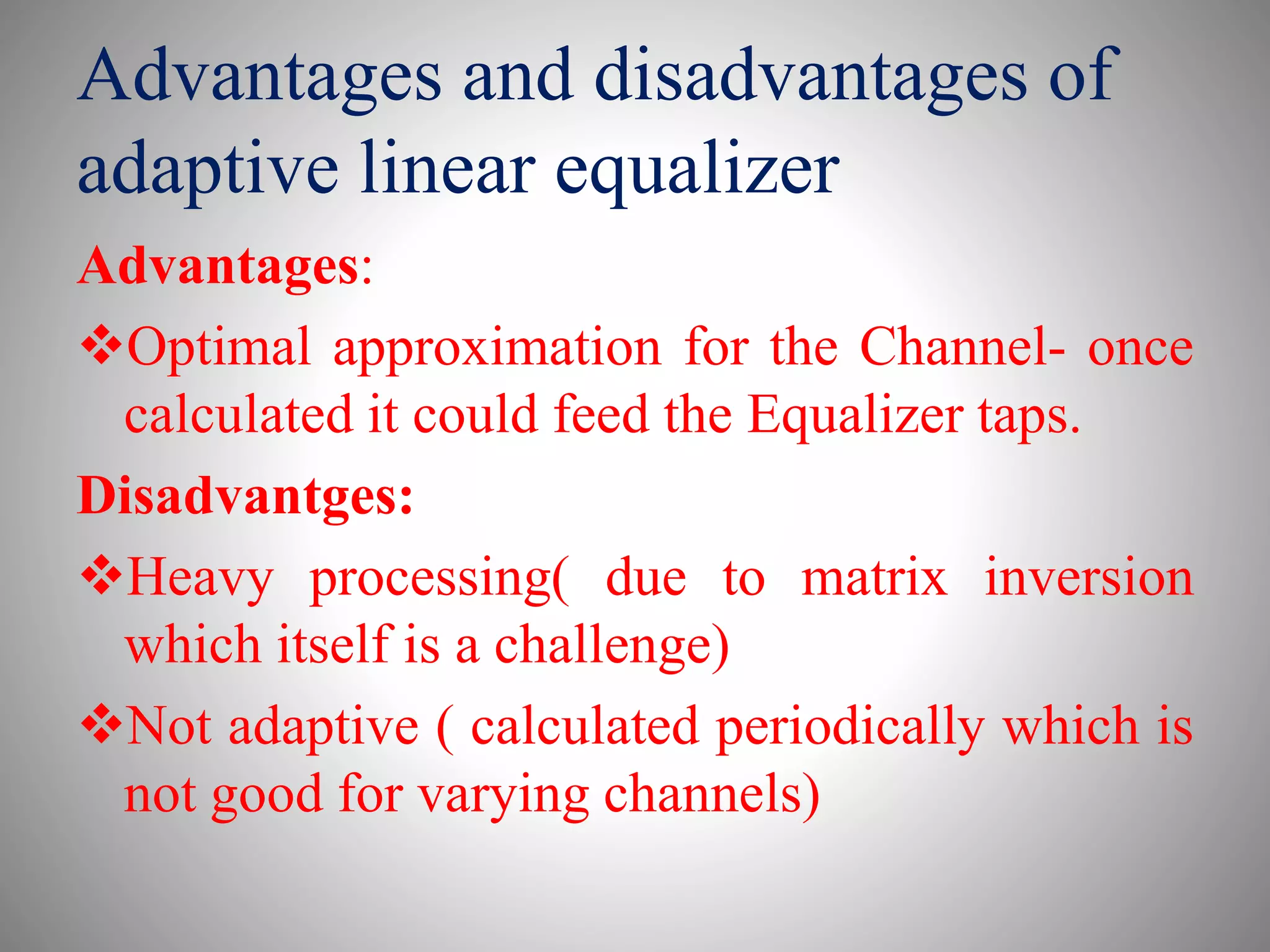 Advantages and disadvantages of adaptive linear equalizer

Advantages:

❖Optimal approximation for the Channel- once calculated it could feed the Equalizer taps.

Disadvantges:

❖Heavy processing( due to matrix inversion which itself is a challenge)

❖Not adaptive ( calculated periodically which is not good for varying channels)